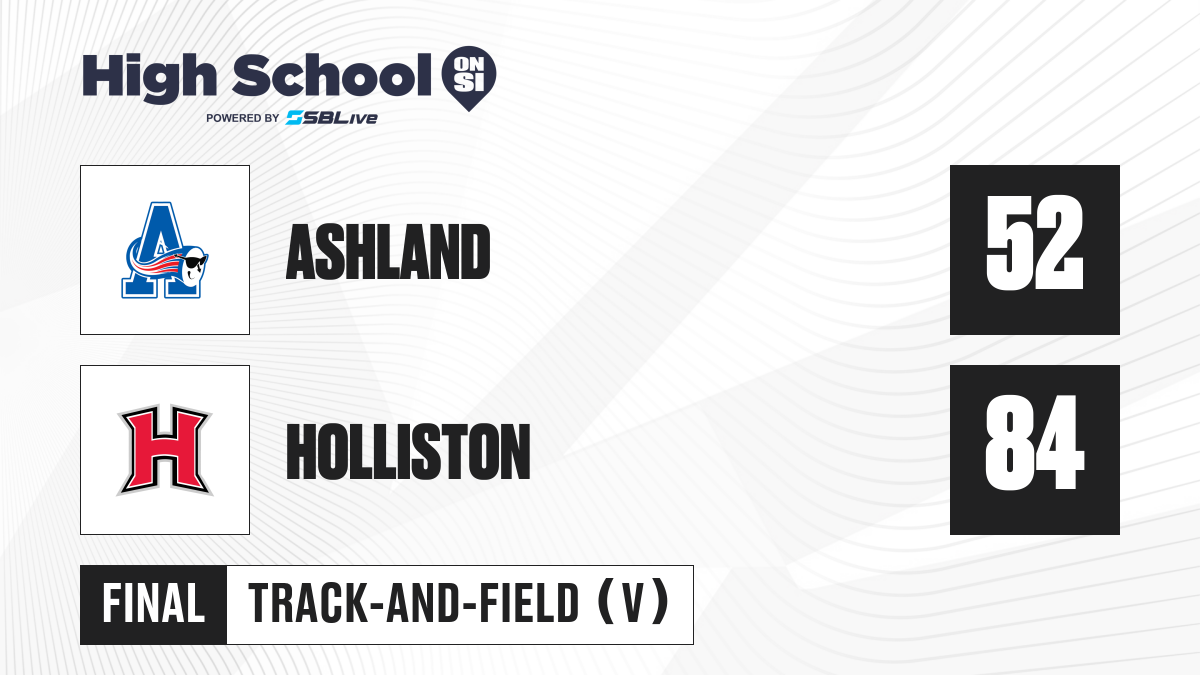 High School ON SI
POWERED BY SBLive

A
ASHLAND
52

H
HOLLISTON
84

FINAL
TRACK-AND-FIELD (V)